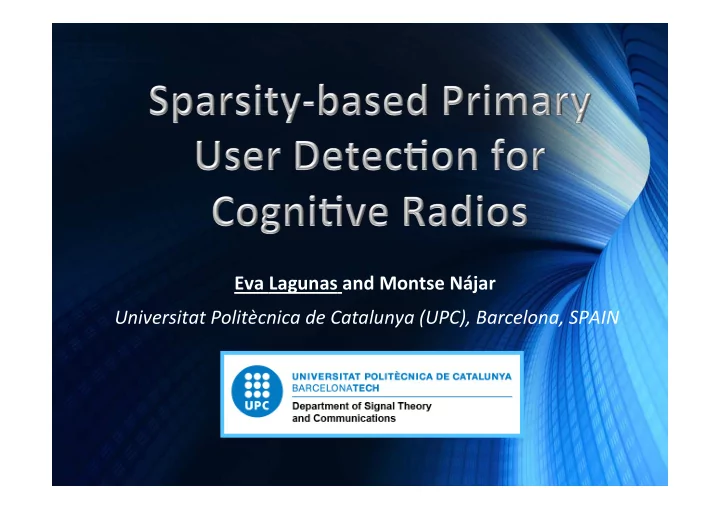 Sparsity-based Primary User Detection for Cognitive Radios

Eva Lagunas and Montse Nájar

Universitat Politècnica de Catalunya (UPC), Barcelona, SPAIN

UPC
UNIVERSITAT POLITÈCNICA DE CATALUNYA
BARCELONATECH
Department of Signal Theory and Communications